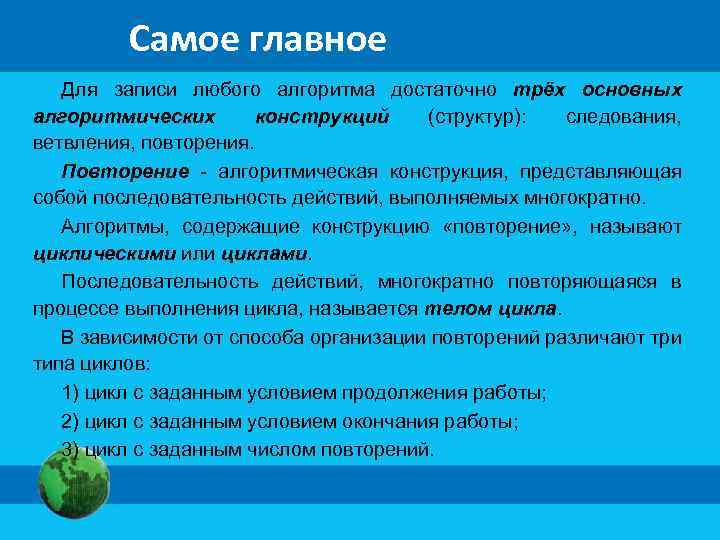 Самое главное

Для записи любого алгоритма достаточно трёх основных алгоритмических конструкций (структур): следования, ветвления, повторения.

Повторение - алгоритмическая конструкция, представляющая собой последовательность действий, выполняемых многократно.

Алгоритмы, содержащие конструкцию «повторение», называют циклическими или циклами.

Последовательность действий, многократно повторяющаяся в процессе выполнения цикла, называется телом цикла.

В зависимости от способа организации повторений различают три типа циклов:

1) цикл с заданным условием продолжения работы;

2) цикл с заданным условием окончания работы;

3) цикл с заданным числом повторений.